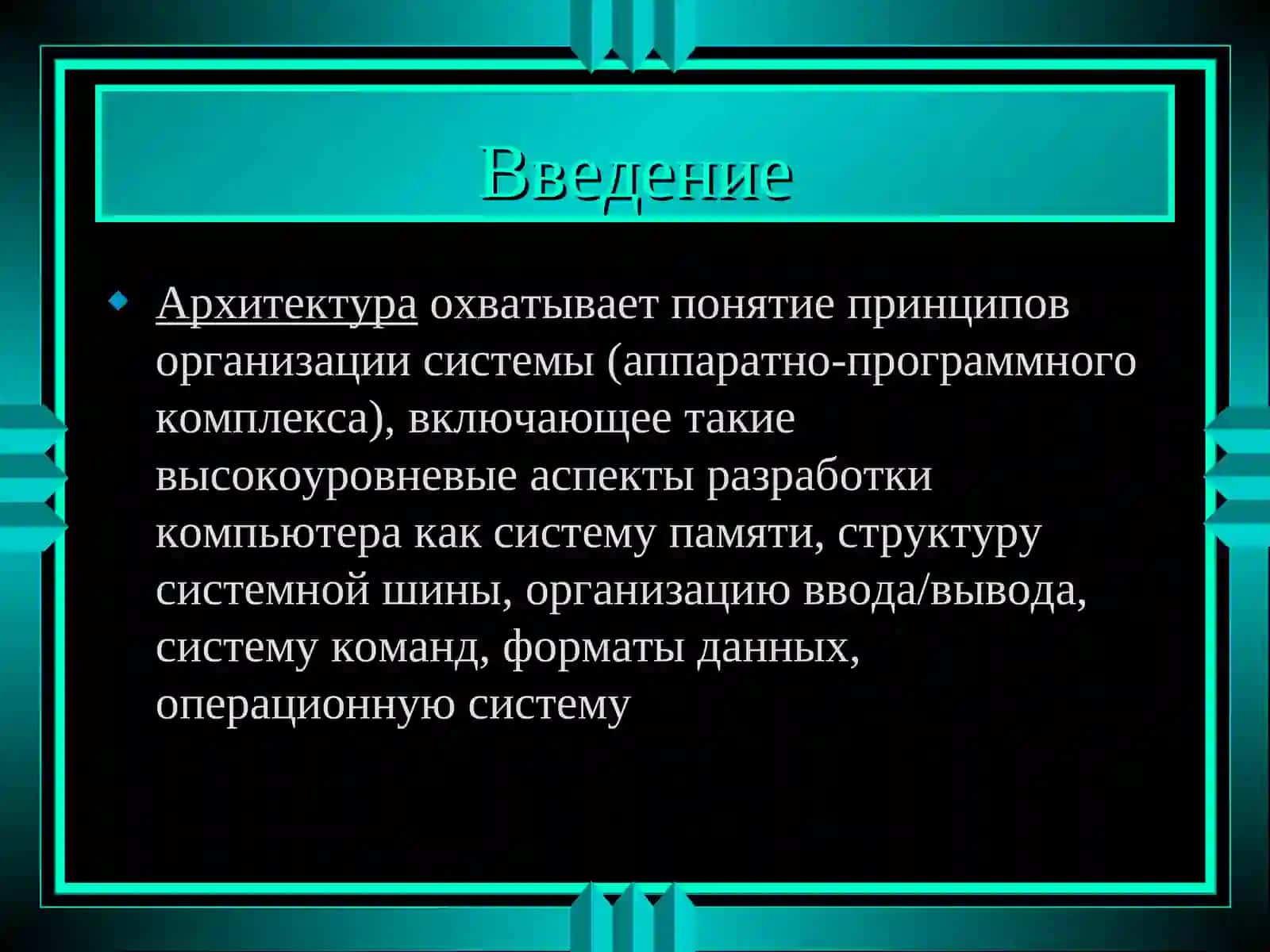 Введение

Архитектура охватывает понятие принципов организации системы (аппаратно-программного комплекса), включающее такие высокоуровневые аспекты разработки компьютера как систему памяти, структуру системной шины, организацию ввода/вывода, систему команд, форматы данных, операционную систему